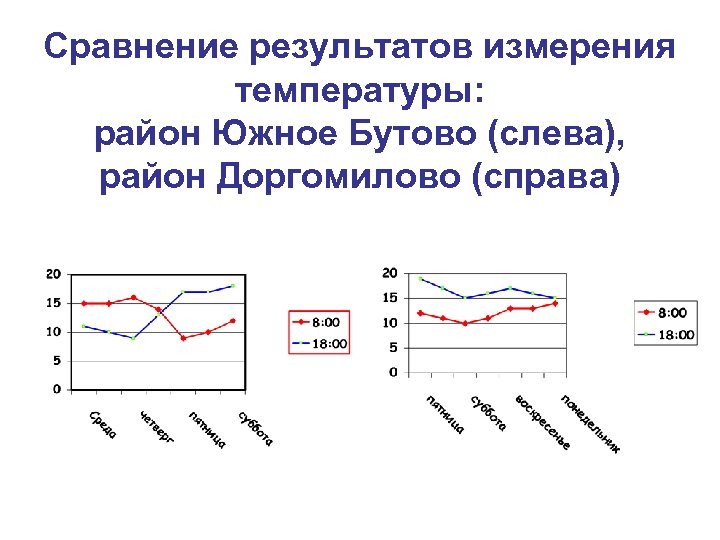 Сравнение результатов измерения температуры:
район Южное Бутово (слева),
район Доргомилово (справа)

20
15
10
5
0

Среда
четверг
пятница
суббота

8:00
18:00

20
15
10
5
0

пятница
суббота
воскресенье
понедельник

8:00
18:00